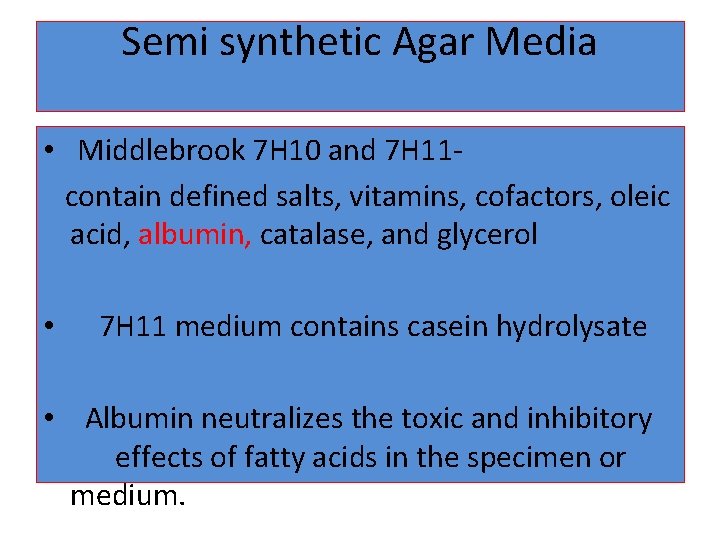 Semi synthetic Agar Media

• Middlebrook 7H10 and 7H11-
contain defined salts, vitamins, cofactors, oleic acid, albumin, catalase, and glycerol

• 7H11 medium contains casein hydrolysate

• Albumin neutralizes the toxic and inhibitory effects of fatty acids in the specimen or medium.